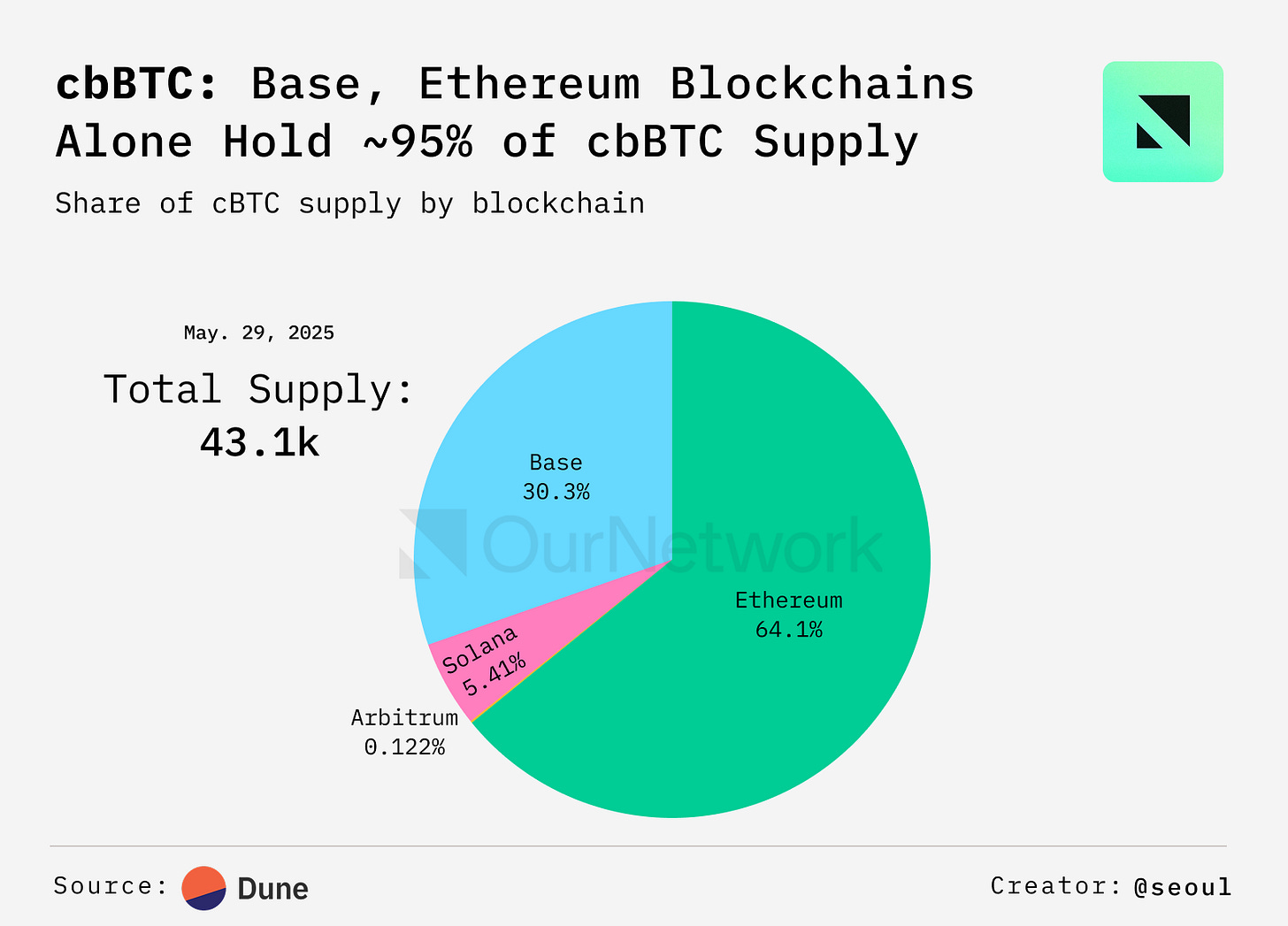 cbBTC: Base, Ethereum Blockchains Alone Hold ~95% of cbBTC Supply

Share of cBTC supply by blockchain

May. 29, 2025

Total Supply:
43.1k

Base
30.3%

OurNetwork

Ethereum
64.1%

Solana
5.41%

Arbitrum
0.122%

Source: Dune

Creator: @seoul